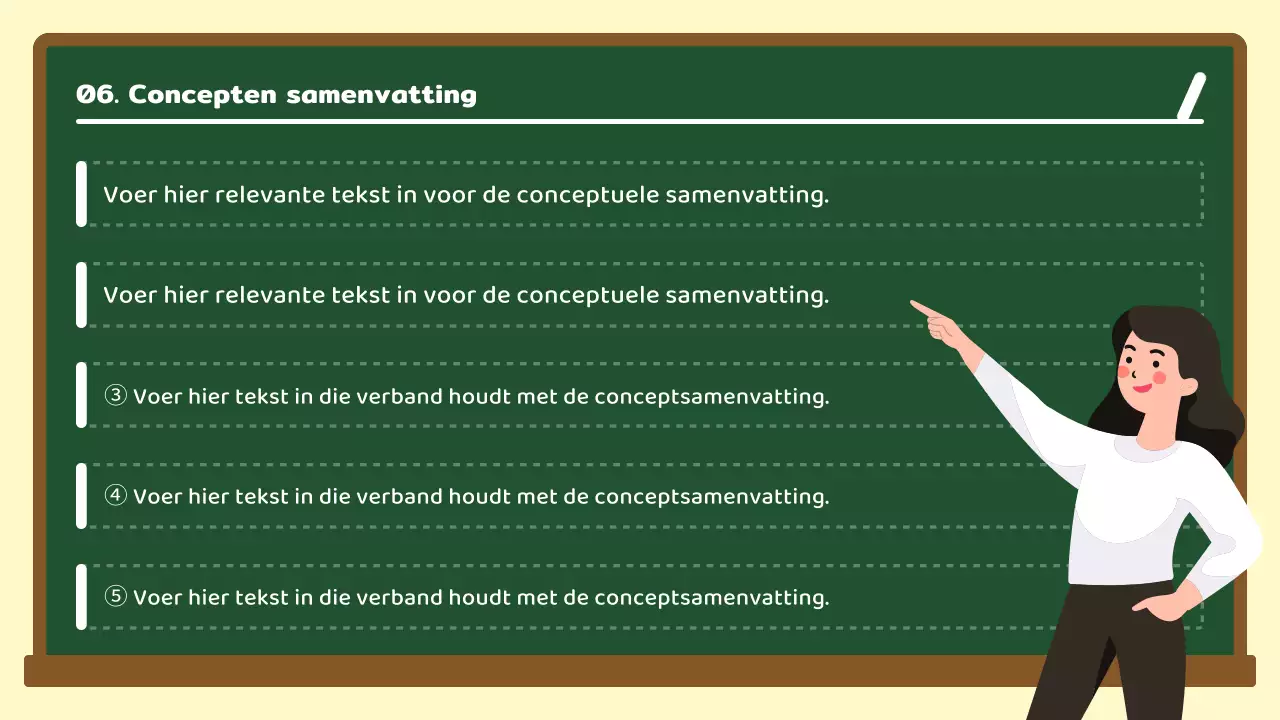 06. Concepten samenvatting

Voer hier relevante tekst in voor de conceptuele samenvatting.

Voer hier relevante tekst in voor de conceptuele samenvatting.

③ Voer hier tekst in die verband houdt met de conceptsamenvatting.

④ Voer hier tekst in die verband houdt met de conceptsamenvatting.

⑤ Voer hier tekst in die verband houdt met de conceptsamenvatting.